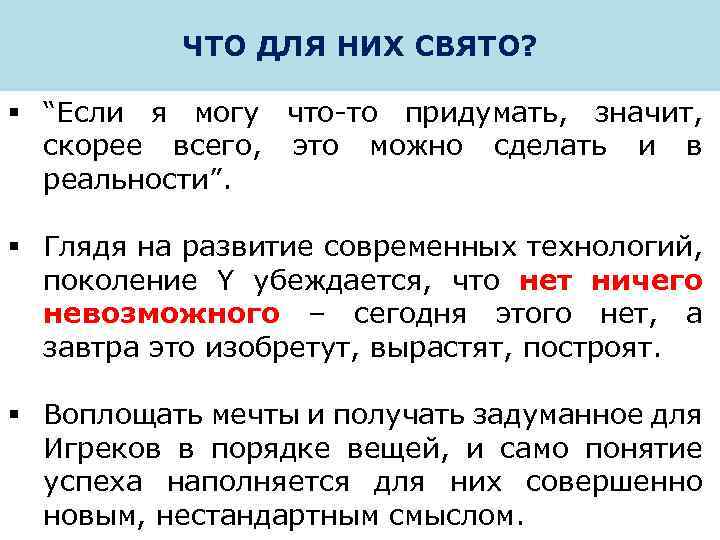 ЧТО ДЛЯ НИХ СВЯТО?

▪ “Если я могу что-то придумать, значит, скорее всего, это можно сделать и в реальности”.

▪ Глядя на развитие современных технологий, поколение Y убеждается, что нет ничего невозможного – сегодня этого нет, а завтра это изобретут, вырастят, построят.

▪ Воплощать мечты и получать задуманное для Игреков в порядке вещей, и само понятие успеха наполняется для них совершенно новым, нестандартным смыслом.